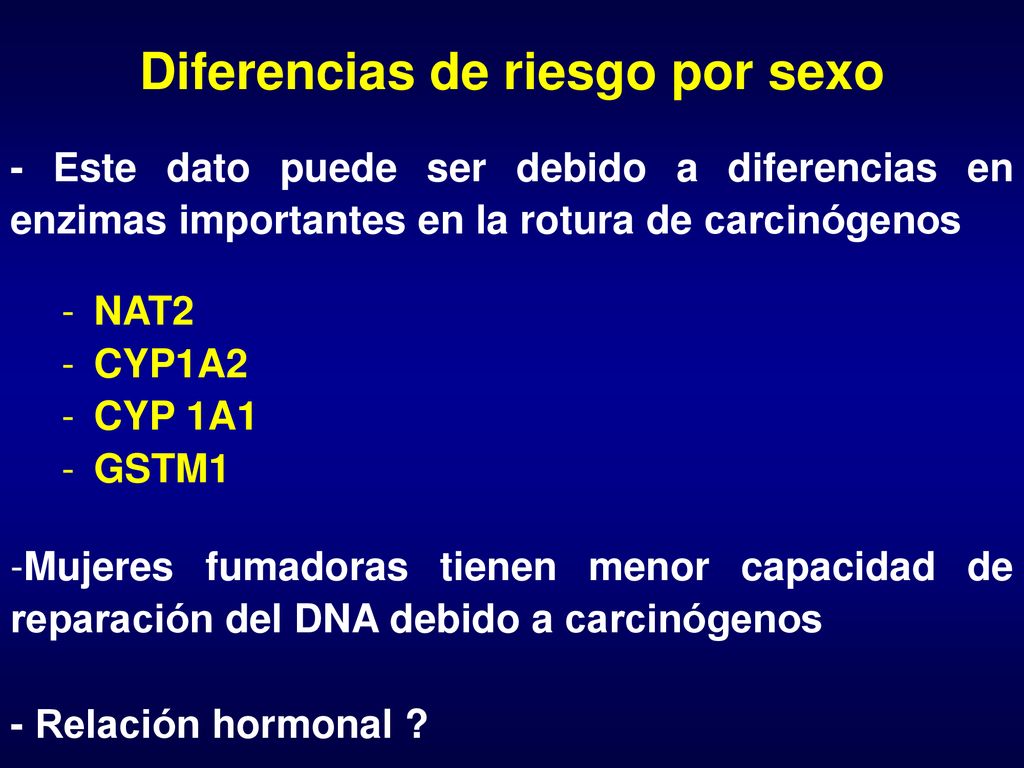 Diferencias de riesgo por sexo

- Este dato puede ser debido a diferencias en enzimas importantes en la rotura de carcinógenos

- NAT2
- CYP1A2
- CYP 1A1
- GSTM1

-Mujeres fumadoras tienen menor capacidad de reparación del DNA debido a carcinógenos

- Relación hormonal ?